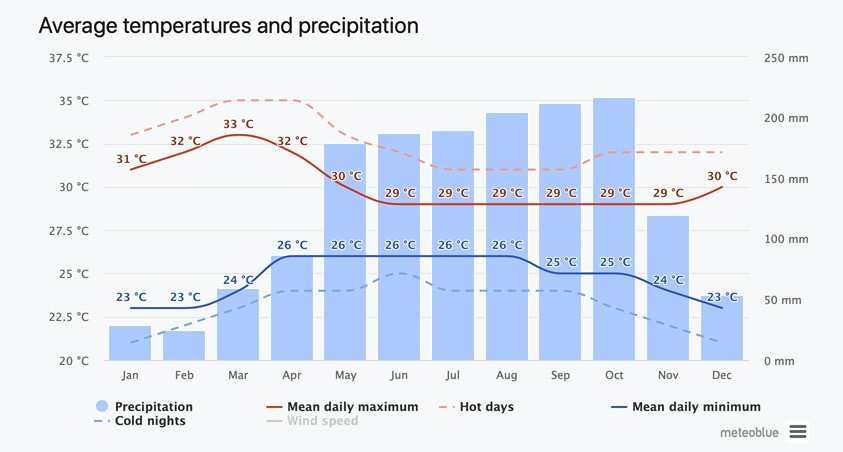 Average temperatures and precipitation

37.5 °C
35 °C
32.5 °C
30 °C
27.5 °C
25 °C
22.5 °C
20 °C

250 mm
200 mm
150 mm
100 mm
50 mm
0 mm

31 °C
32 °C
33 °C
32 °C
30 °C
29 °C
29 °C
29 °C
29 °C
29 °C
29 °C
30 °C

23 °C
23 °C
24 °C
26 °C
26 °C
26 °C
26 °C
26 °C
25 °C
25 °C
24 °C
23 °C

Jan Feb Mar Apr May Jun Jul Aug Sep Oct Nov Dec

Precipitation
Mean daily maximum
Hot days
Mean daily minimum
Cold nights
Wind speed

meteoblue